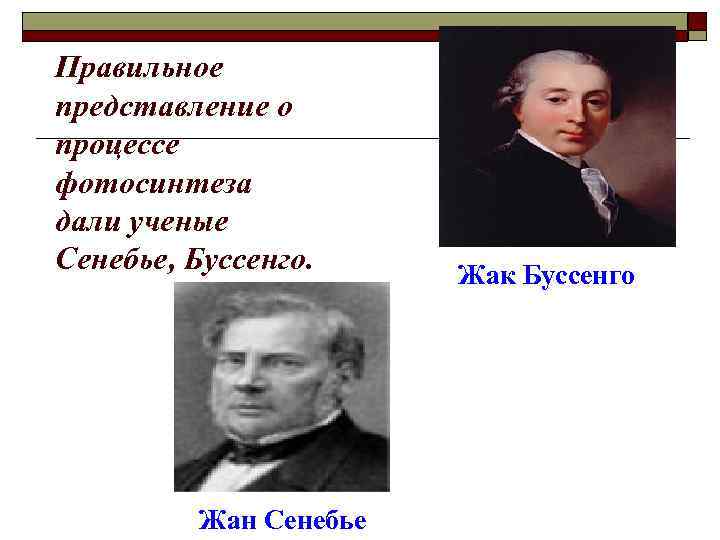 Правильное представление о процессе фотосинтеза дали ученые Сенебье, Буссенго.

Жак Буссенго

Жан Сенебье